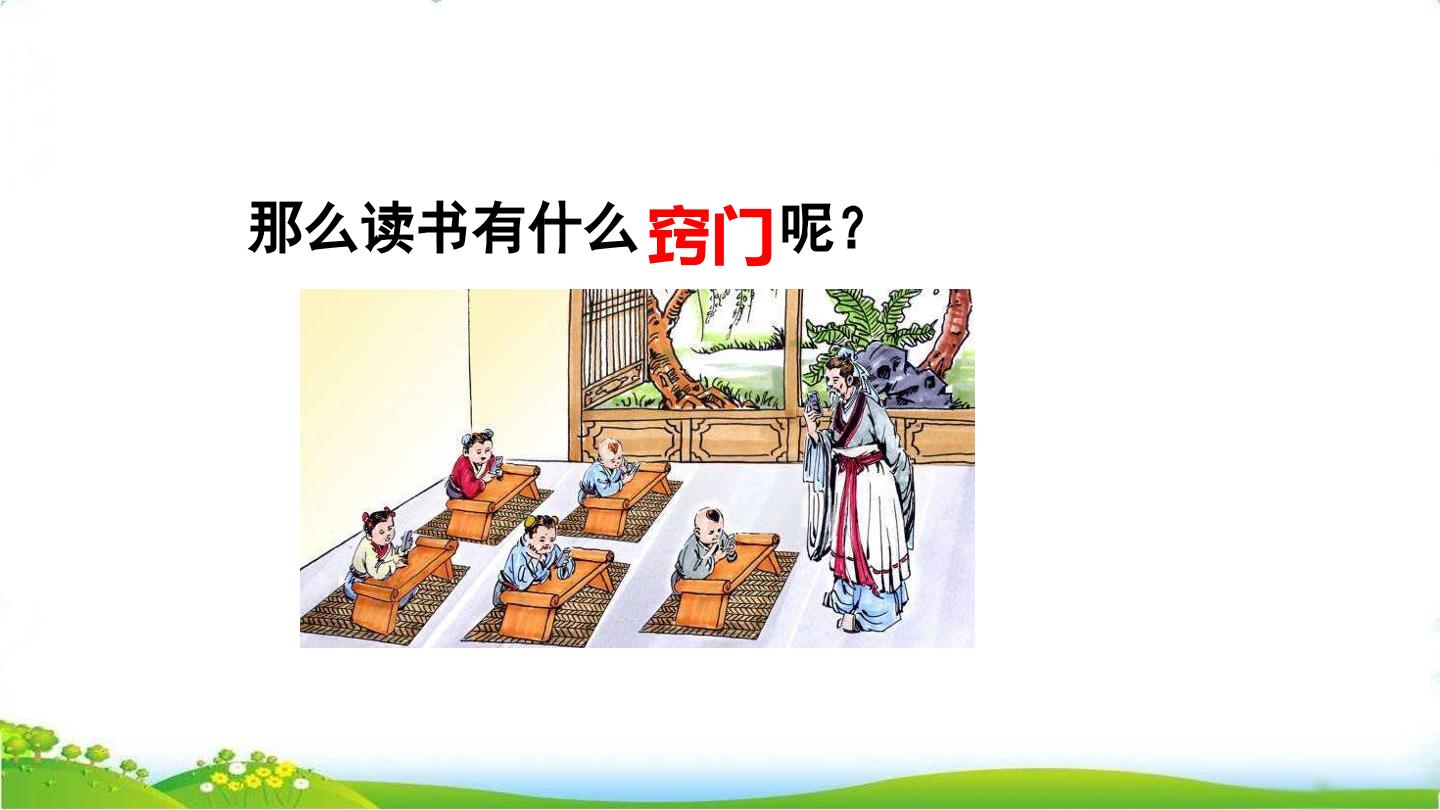 那么读书有什么窍门呢？